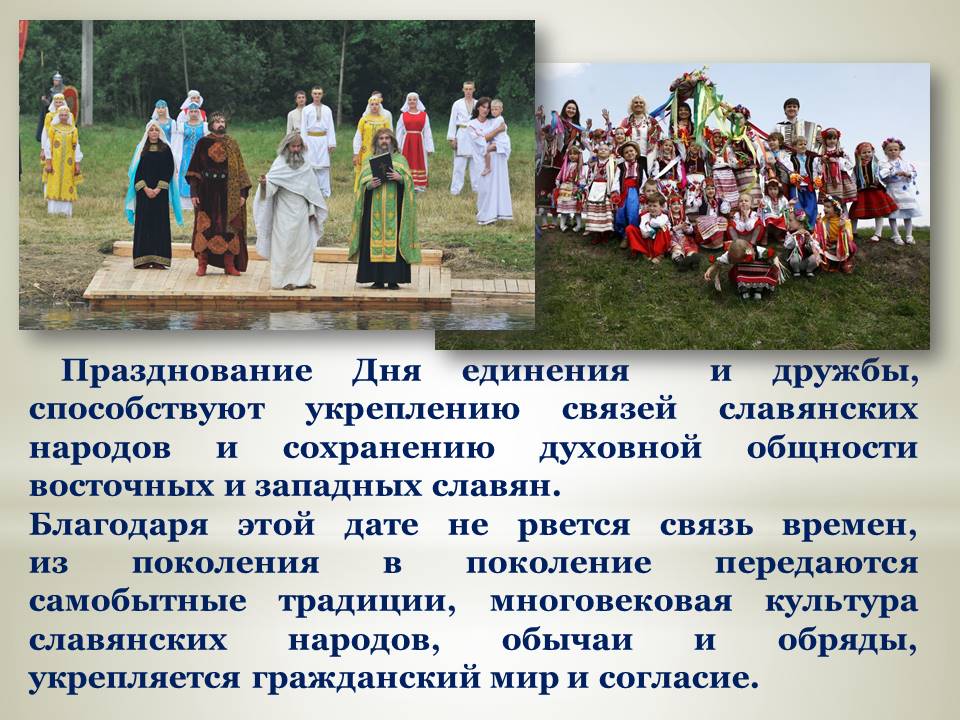 Празднование Дня единения и дружбы, способствуют укреплению связей славянских народов и сохранению духовной общности восточных и западных славян.
Благодаря этой дате не рвется связь времен, из поколения в поколение передаются самобытные традиции, многовековая культура славянских народов, обычаи и обряды, укрепляется гражданский мир и согласие.